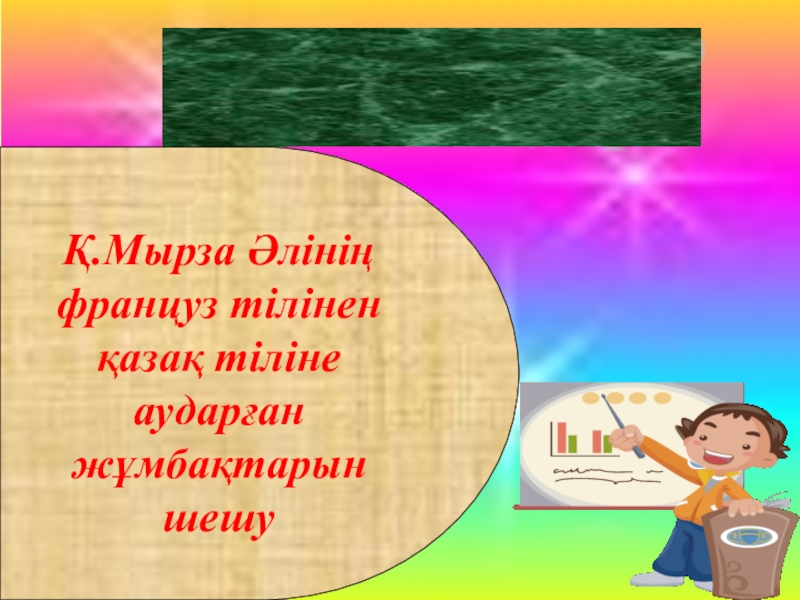 Қ.Мырза Әлінің француз тілінен қазақ тіліне аударған жұмбақтарын шешу